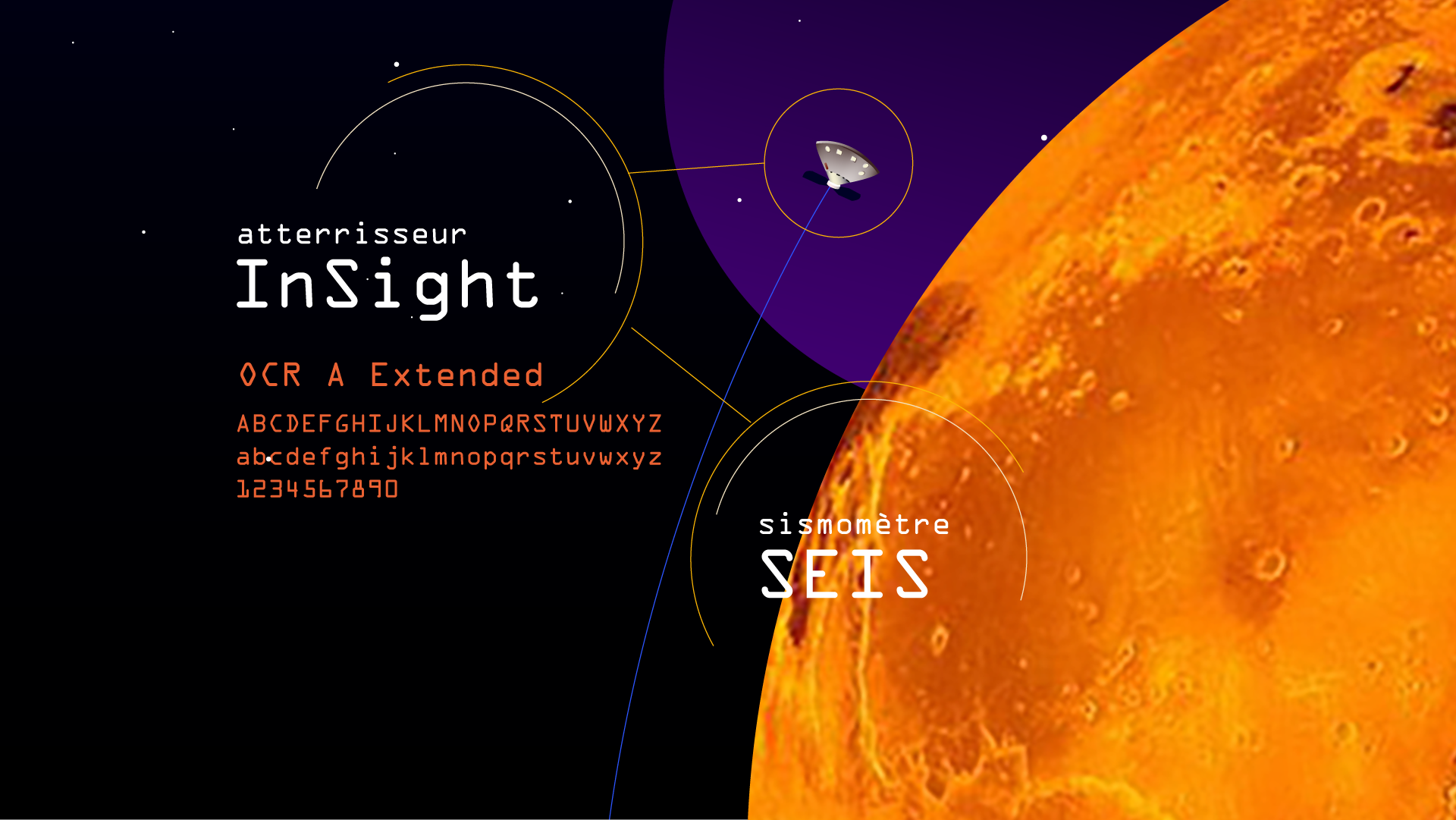 atterrisseur
InSight

OCR A Extended

ABCDEFGHIJKLMNOPQRSTUVWXYZ
abcdefghijklmnopqrstuvwxyz
1234567890

sismomètre
SEIS